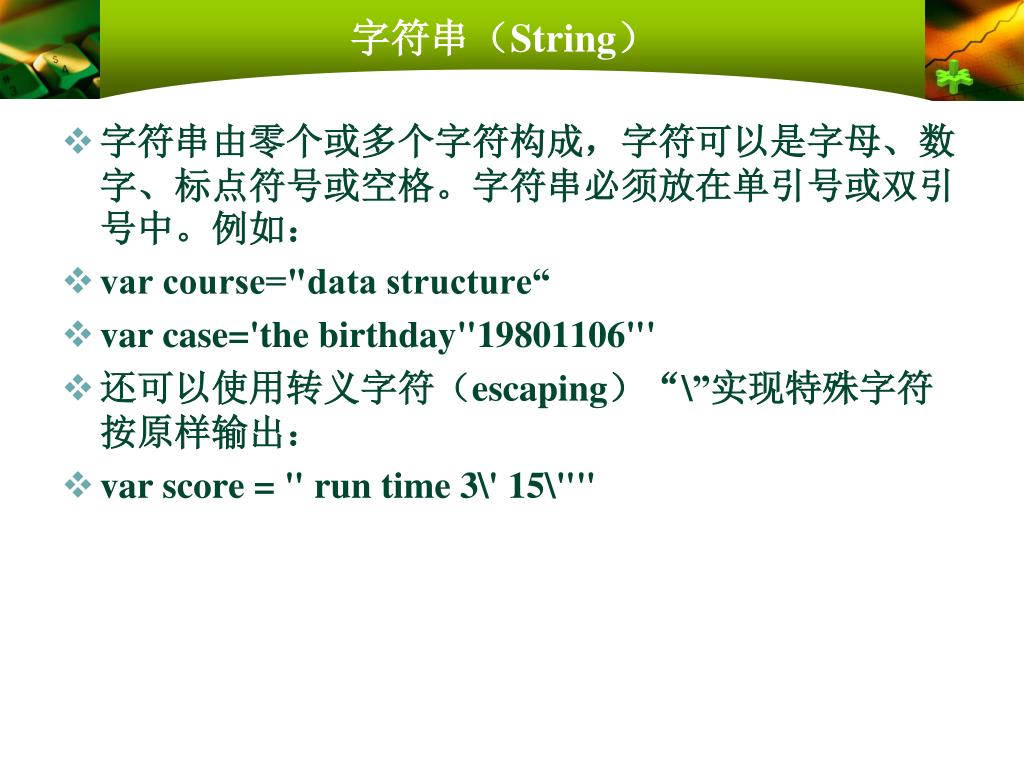 字符串（String）

❖ 字符串由零个或多个字符构成，字符可以是字母、数字、标点符号或空格。字符串必须放在单引号或双引号中。例如：

❖ var course="data structure“

❖ var case='the birthday"19801106"'

❖ 还可以使用转义字符（escaping）“\”实现特殊字符按原样输出：

❖ var score = " run time 3\' 15\""